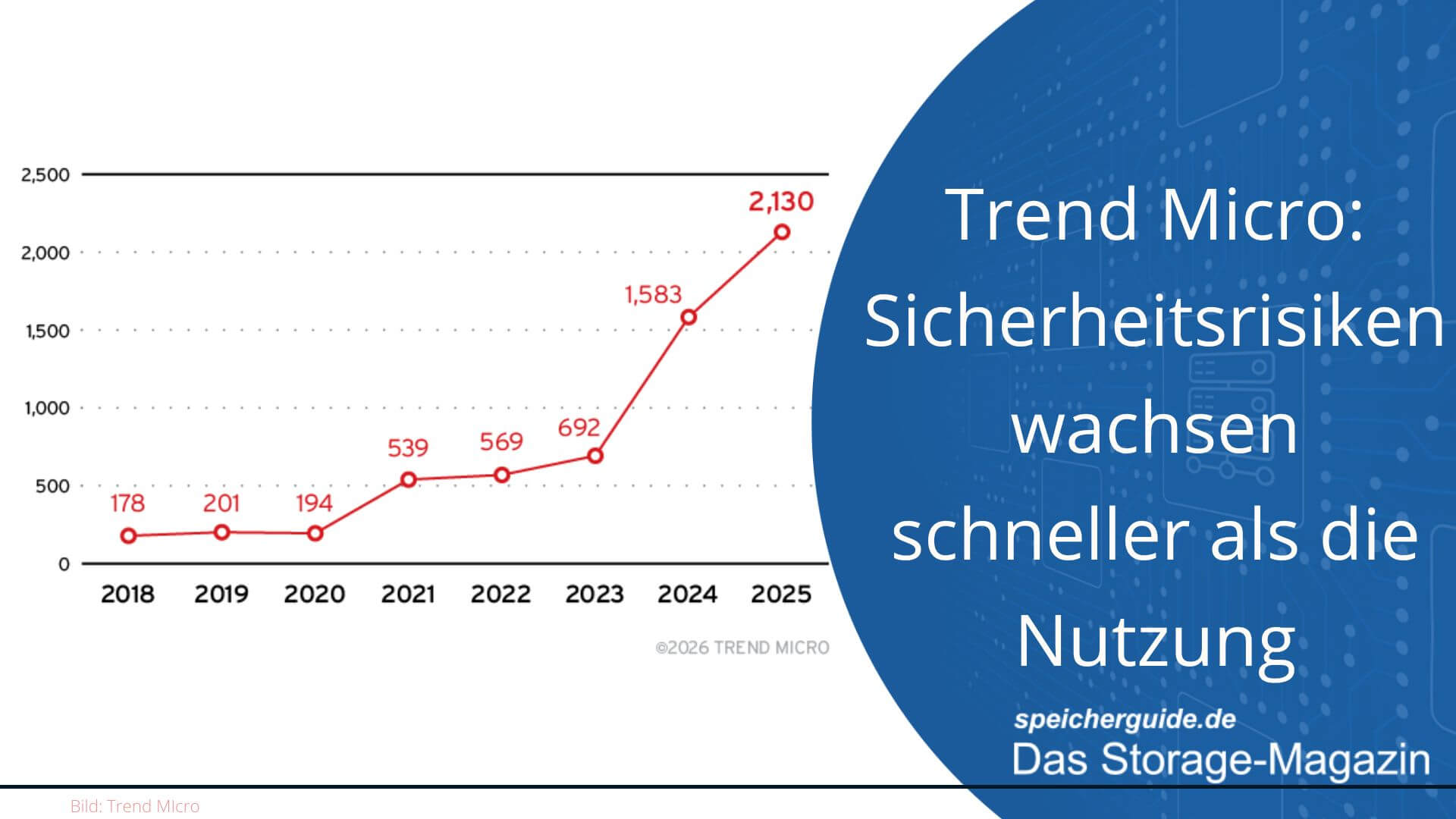 2,500
2,000
1,500
1,000
500
0

178 201 194 539 569 692 1,583 2,130

2018 2019 2020 2021 2022 2023 2024 2025

©2026 TREND MICRO

Trend Micro: Sicherheitsrisiken wachsen schneller als die Nutzung

speicherguide.de
Das Storage-Magazin

Bild: Trend MIcro